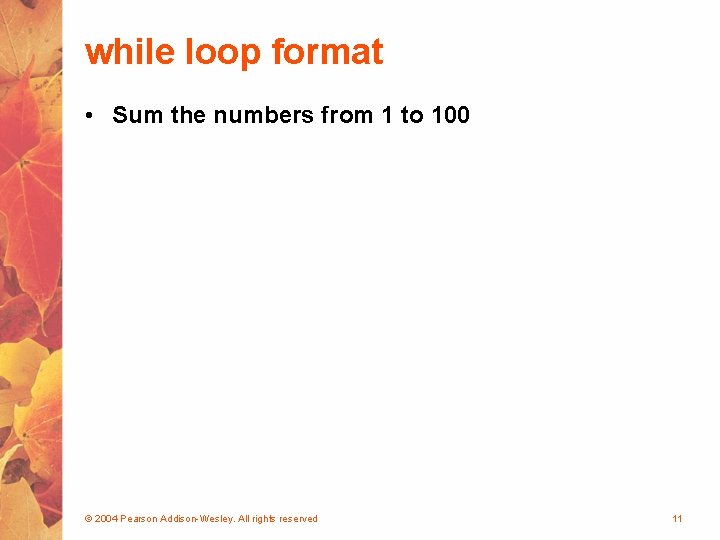 while loop format

• Sum the numbers from 1 to 100

© 2004 Pearson Addison-Wesley. All rights reserved

11